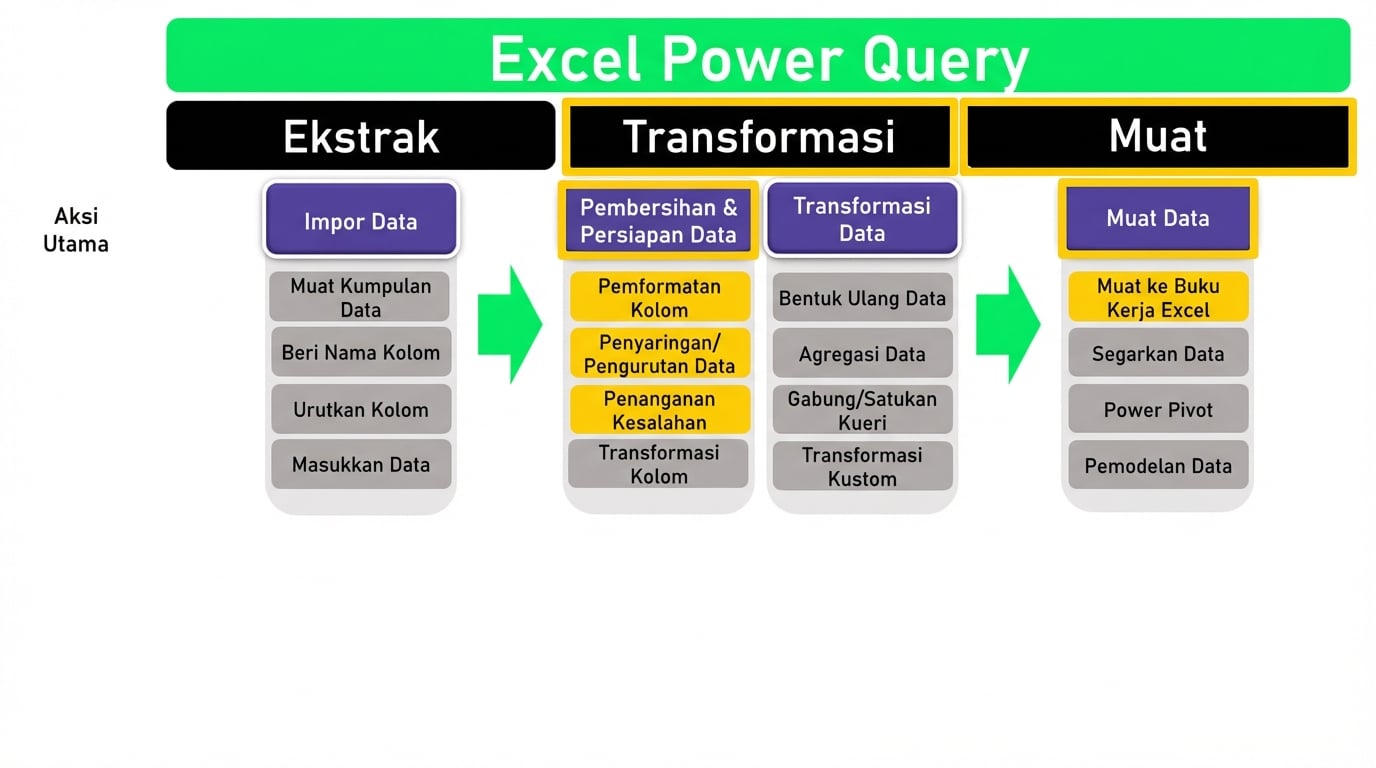 Excel Power Query

Ekstrak

Transformasi

Muat

Aksi Utama

Impor Data

Muat Kumpulan Data

Beri Nama Kolom

Urutkan Kolom

Masukkan Data

Pembersihan & Persiapan Data

Pemformatan Kolom

Penyaringan/ Pengurutan Data

Penanganan Kesalahan

Transformasi Kolom

Transformasi Data

Bentuk Ulang Data

Agregasi Data

Gabung/Satukan Kueri

Transformasi Kustom

Muat Data

Muat ke Buku Kerja Excel

Segarkan Data

Power Pivot

Pemodelan Data